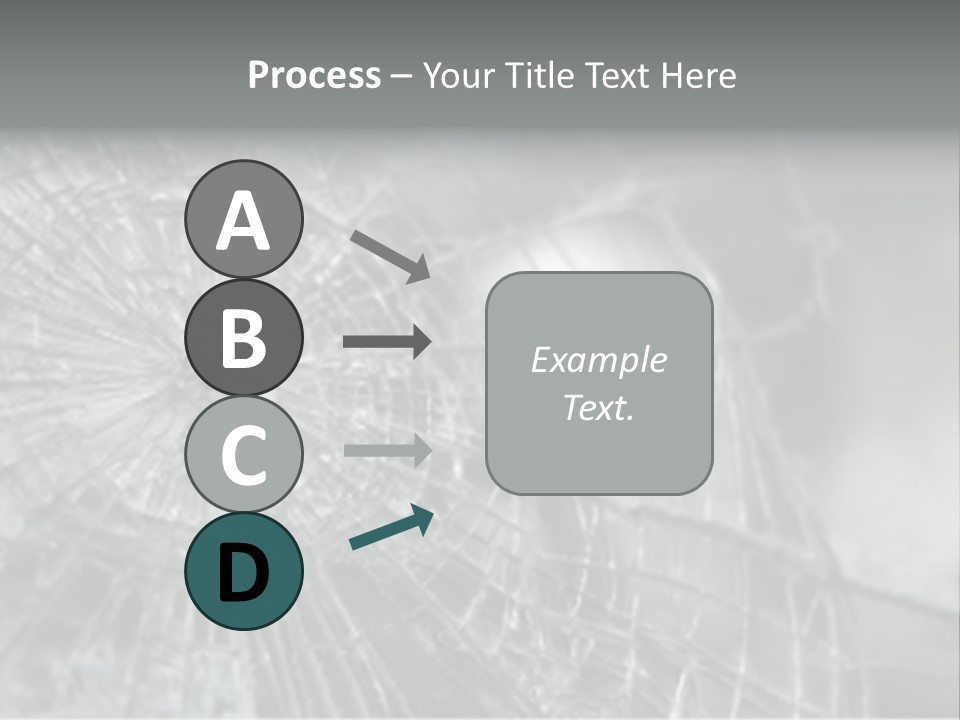 Process – Your Title Text Here

A

B

C

D

Example Text.